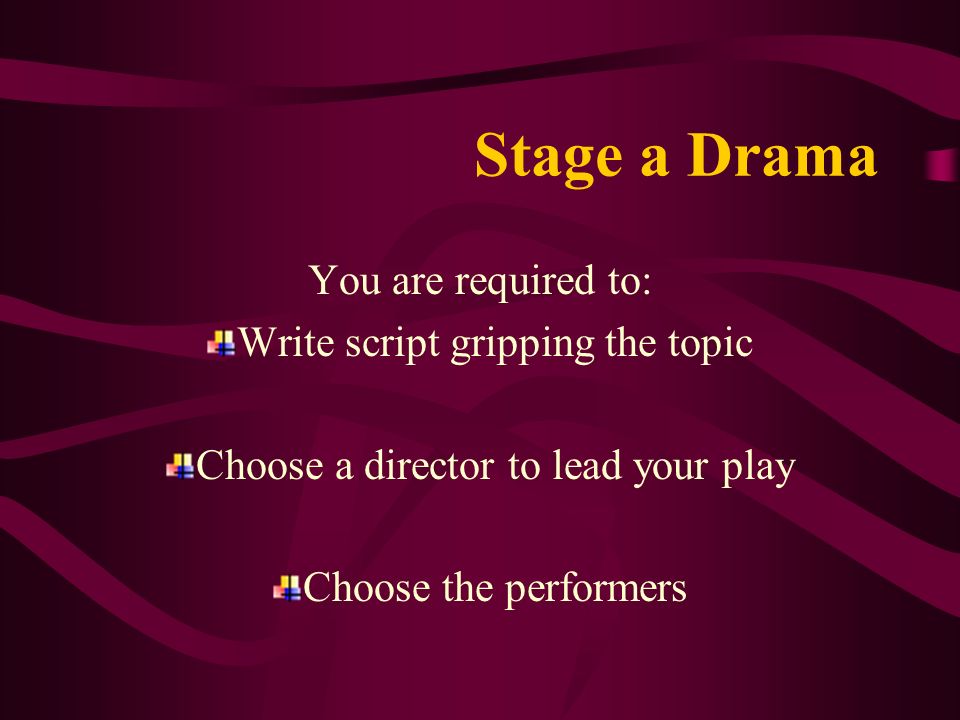 Stage a Drama

You are required to:

Write script gripping the topic

Choose a director to lead your play

Choose the performers